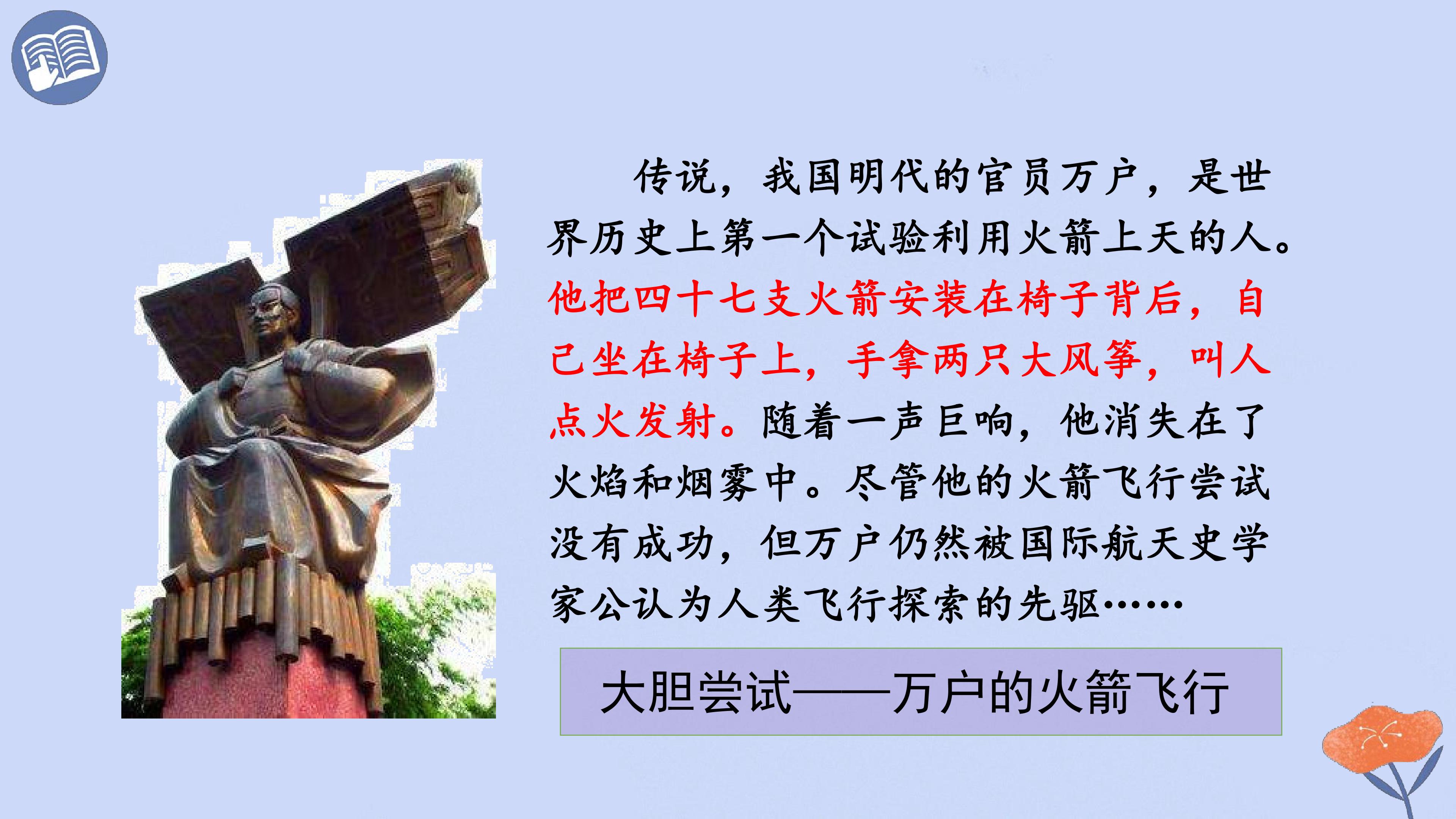 传说，我国明代的官员万户，是世界历史上第一个试验利用火箭上天的人。他把四十七支火箭安装在椅子背后，自己坐在椅子上，手拿两只大风筝，叫人点火发射。随着一声巨响，他消失在了火焰和烟雾中。尽管他的火箭飞行尝试没有成功，但万户仍然被国际航天史学家公认为人类飞行探索的先驱……

大胆尝试——万户的火箭飞行